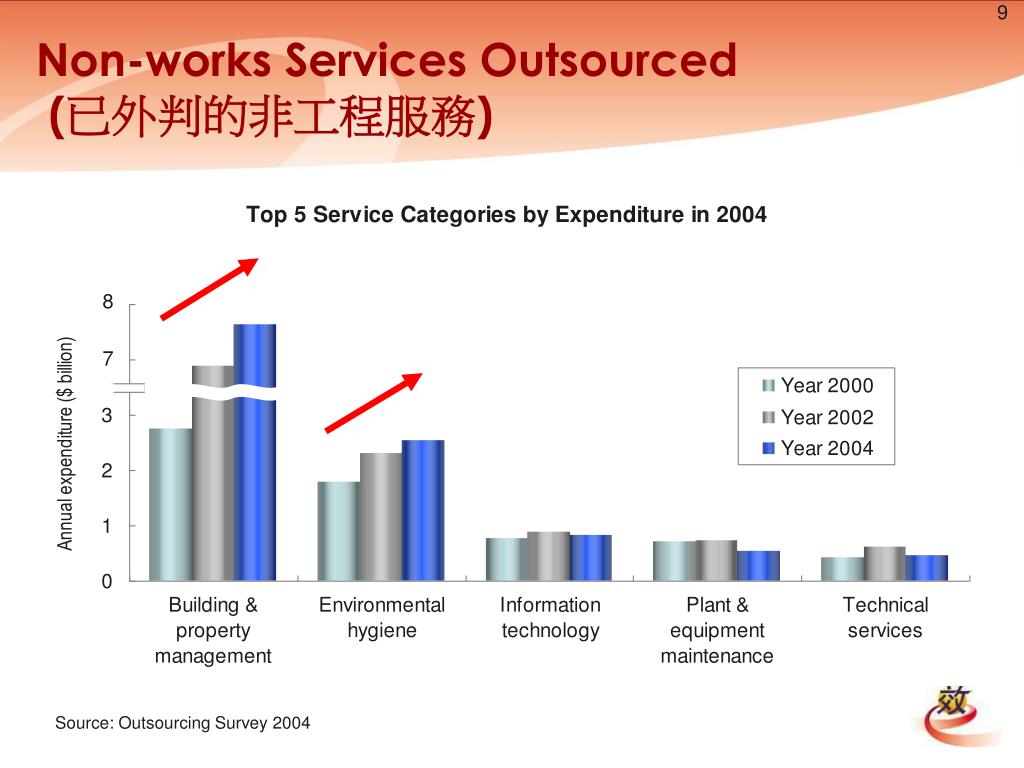 9

Non-works Services Outsourced (已外判的非工程服務)

Top 5 Service Categories by Expenditure in 2004

Annual expenditure ($ billion)

8
7
3
2
1
0

Year 2000
Year 2002
Year 2004

Building & property management
Environmental hygiene
Information technology
Plant & equipment maintenance
Technical services

Source: Outsourcing Survey 2004

效